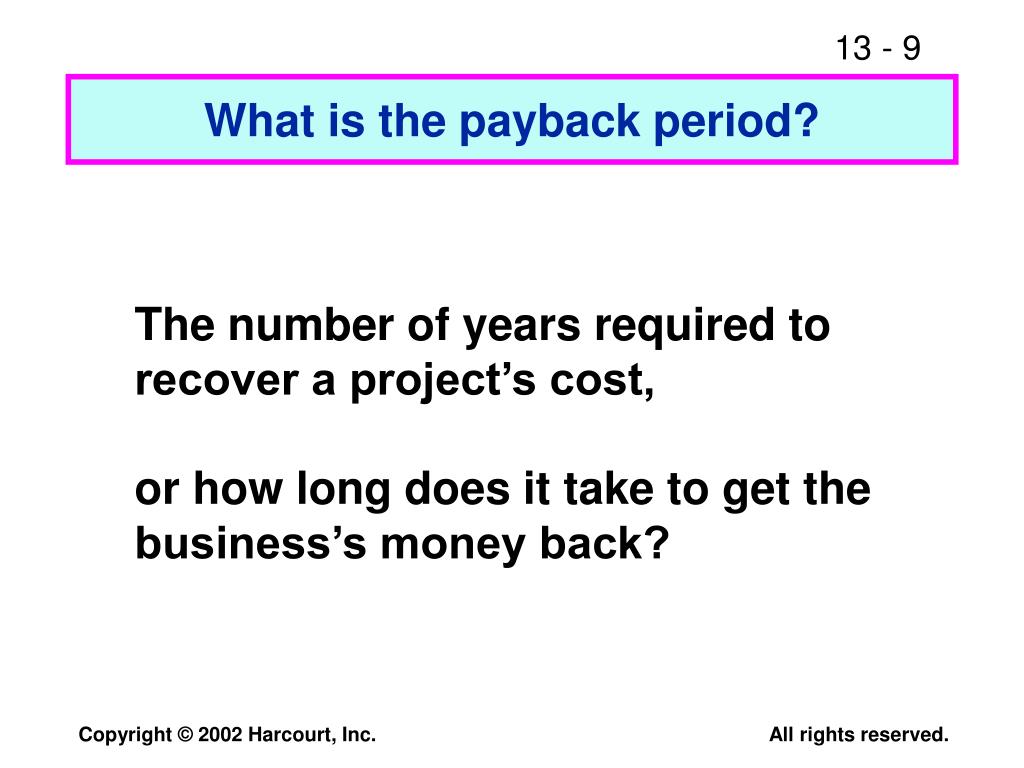 13 - 9

What is the payback period?

The number of years required to recover a project’s cost,

or how long does it take to get the business’s money back?

Copyright © 2002 Harcourt, Inc.

All rights reserved.